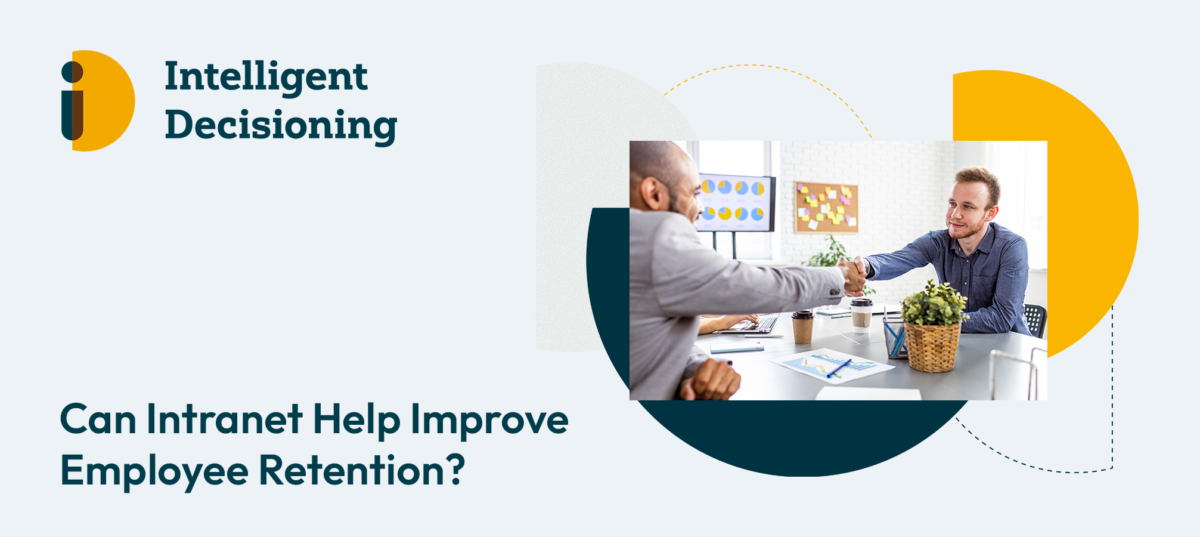 Intelligent Decisioning

Can Intranet Help Improve Employee Retention?